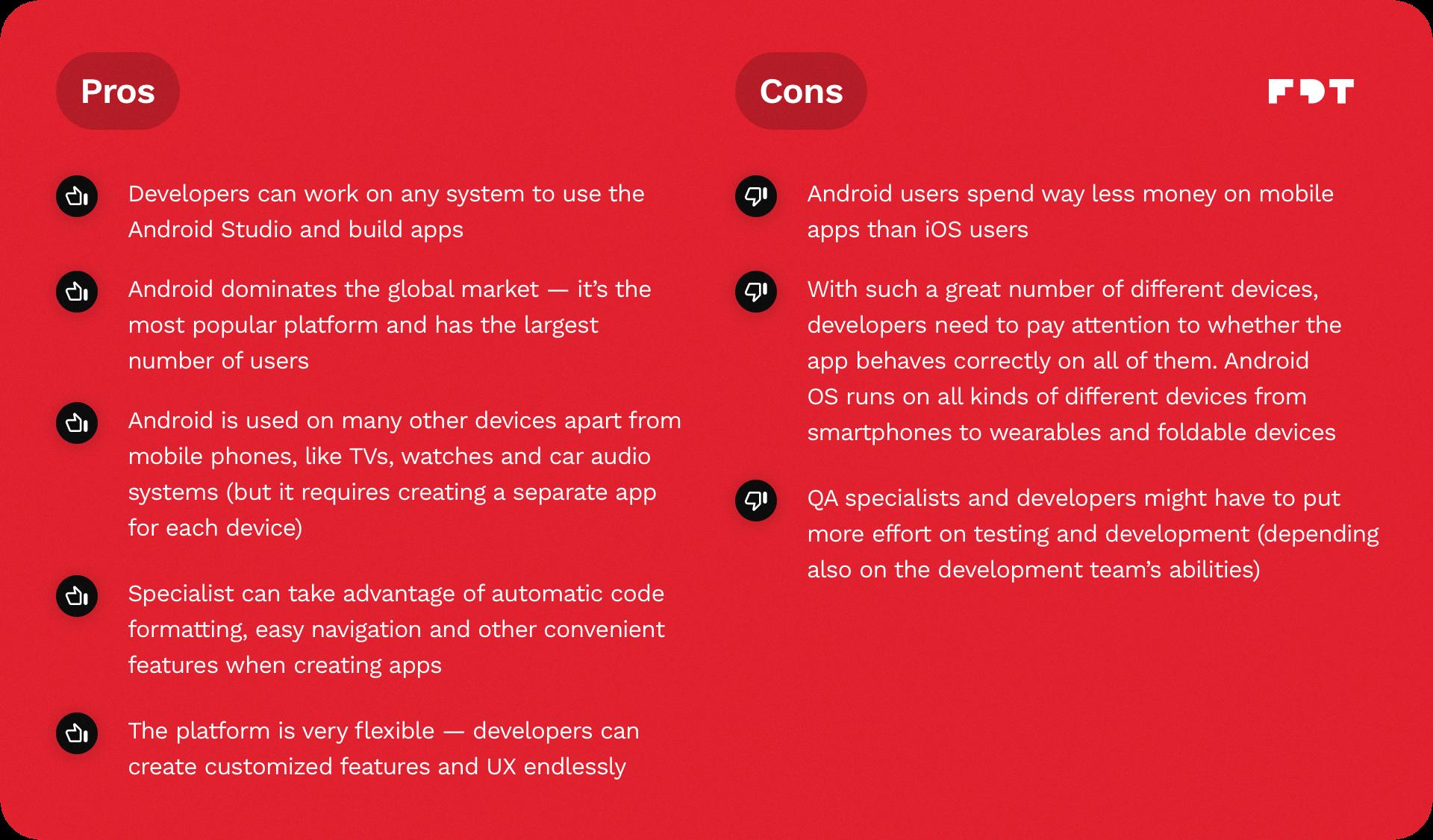 Pros

Developers can work on any system to use the Android Studio and build apps

Android dominates the global market — it's the most popular platform and has the largest number of users

Android is used on many other devices apart from mobile phones, like TVs, watches and car audio systems (but it requires creating a separate app for each device)

Specialist can take advantage of automatic code formatting, easy navigation and other convenient features when creating apps

The platform is very flexible — developers can create customized features and UX endlessly

Cons

FDT

Android users spend way less money on mobile apps than iOS users

With such a great number of different devices, developers need to pay attention to whether the app behaves correctly on all of them. Android OS runs on all kinds of different devices from smartphones to wearables and foldable devices

QA specialists and developers might have to put more effort on testing and development (depending also on the development team's abilities)